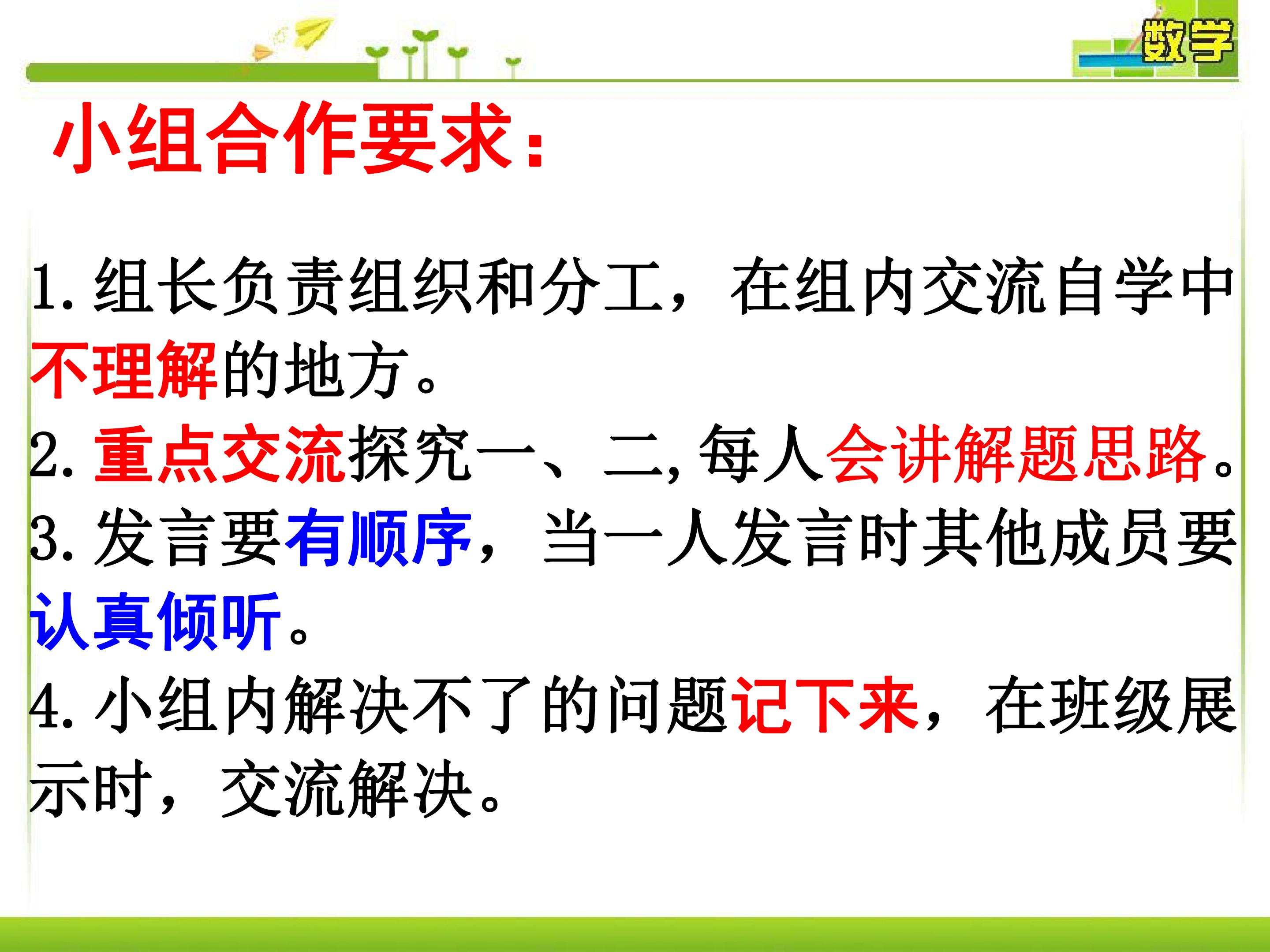 数学

小组合作要求:

1.组长负责组织和分工，在组内交流自学中不理解的地方。

2.重点交流探究一、二,每人会讲解题思路。

3.发言要有顺序，当一人发言时其他成员要认真倾听。

4.小组内解决不了的问题记下来，在班级展示时，交流解决。